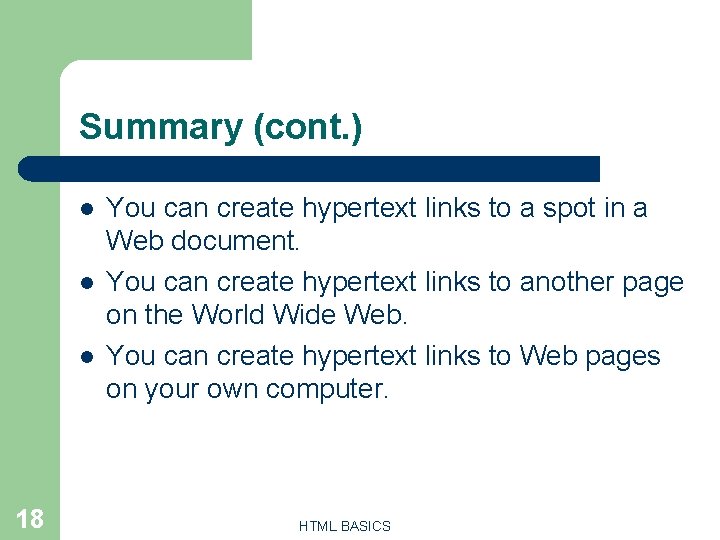 Summary (cont.)

- You can create hypertext links to a spot in a Web document.
- You can create hypertext links to another page on the World Wide Web.
- You can create hypertext links to Web pages on your own computer.

18

HTML BASICS